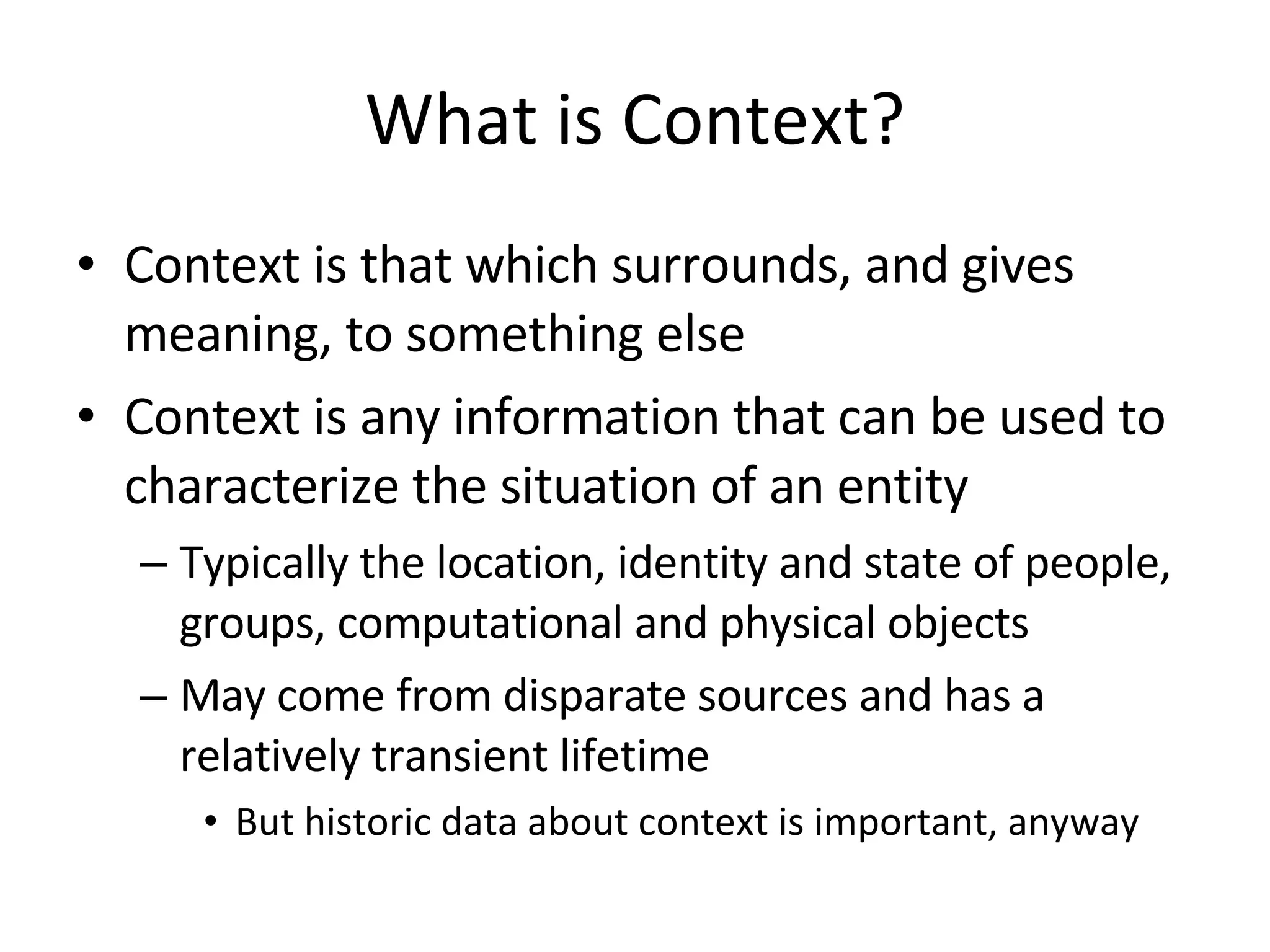 What is Context?

• Context is that which surrounds, and gives meaning, to something else
• Context is any information that can be used to characterize the situation of an entity
  – Typically the location, identity and state of people, groups, computational and physical objects
  – May come from disparate sources and has a relatively transient lifetime
    • But historic data about context is important, anyway